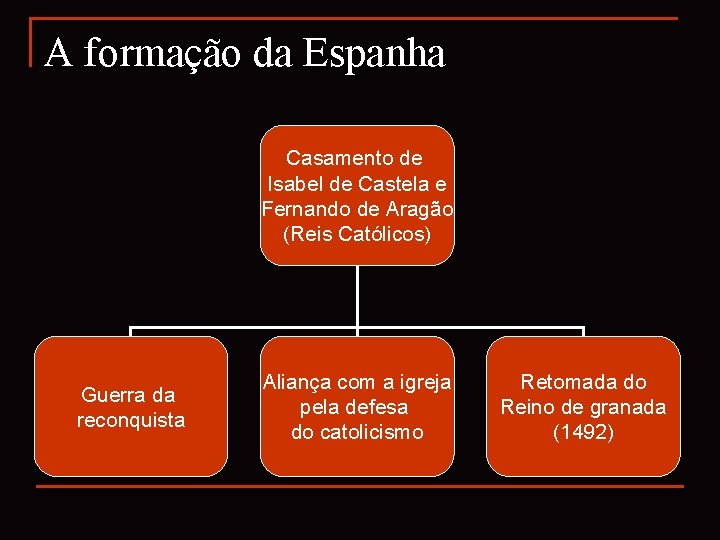 A formação da Espanha

Casamento de Isabel de Castela e Fernando de Aragão (Reis Católicos)

Guerra da reconquista

Aliança com a igreja pela defesa do catolicismo

Retomada do Reino de granada (1492)